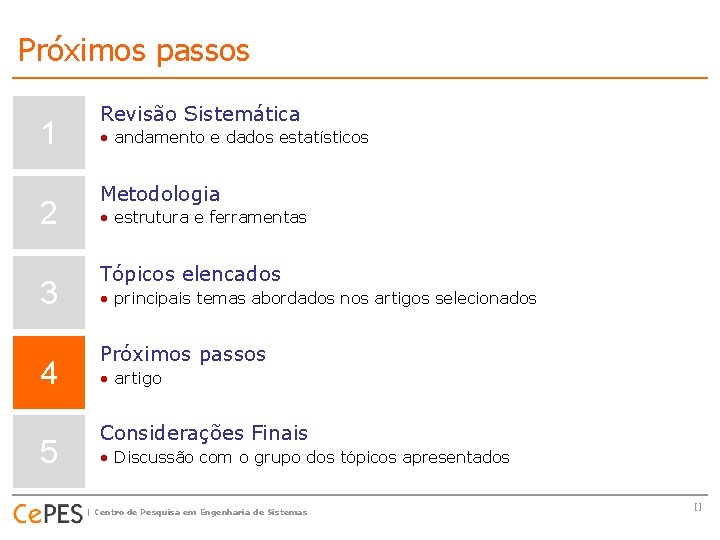 Próximos passos

1

Revisão Sistemática

• andamento e dados estatísticos

2

Metodologia

• estrutura e ferramentas

3

Tópicos elencados

• principais temas abordados nos artigos selecionados

4

Próximos passos

• artigo

5

Considerações Finais

• Discussão com o grupo dos tópicos apresentados

CePES | Centro de Pesquisa em Engenharia de Sistemas

[]